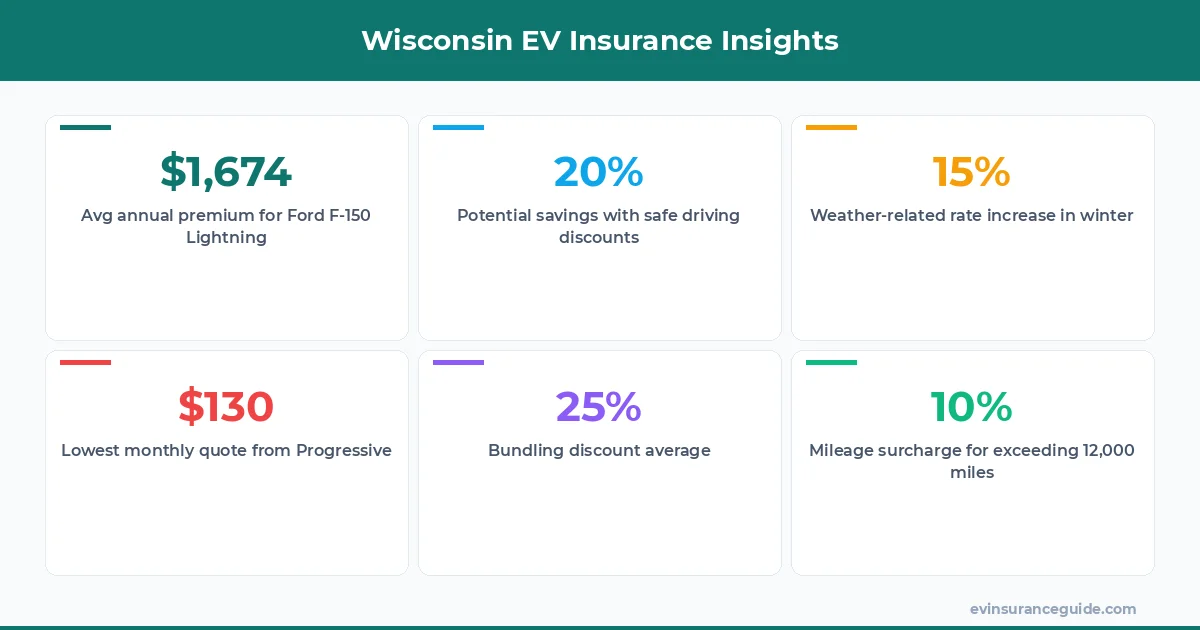 Wisconsin EV Insurance Insights

$1,674

Avg annual premium for Ford F-150 Lightning

20%

Potential savings with safe driving discounts

15%

Weather-related rate increase in winter

$130

Lowest monthly quote from Progressive

25%

Bundling discount average

10%

Mileage surcharge for exceeding 12,000 miles

evinsuranceguide.com